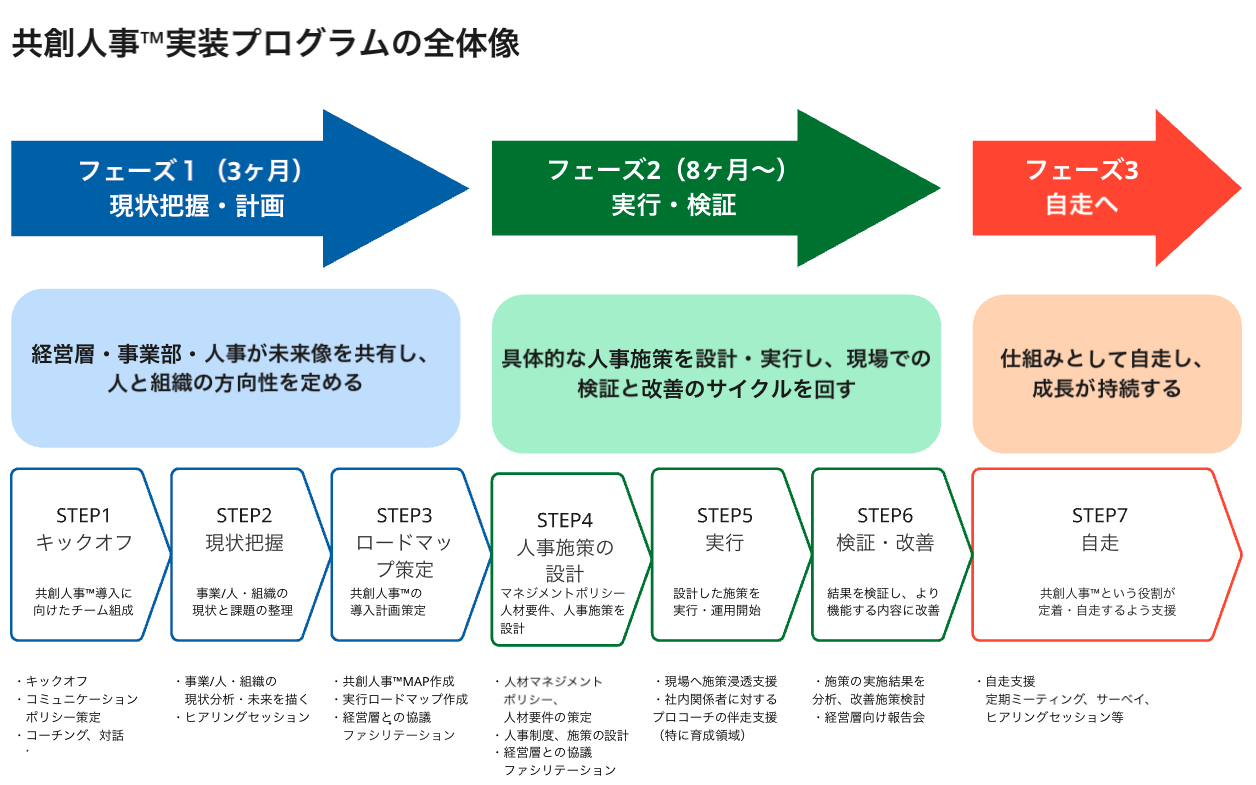 共創人事™実装プログラムの全体像

フェーズ１（3ヶ月）
現状把握・計画

フェーズ2（8ヶ月〜）
実行・検証

フェーズ3
自走へ

経営層・事業部・人事が未来像を共有し、人と組織の方向性を定める

具体的な人事施策を設計・実行し、現場での検証と改善のサイクルを回す

仕組みとして自走し、成長が持続する

STEP1
キックオフ
共創人事™導入に向けたチーム組成

STEP2
現状把握
事業/人・組織の現状と課題の整理

STEP3
ロードマップ策定
共創人事™の導入計画策定

STEP4
人事施策の設計
マネジメントポリシー人材要件、人事施策を設計

STEP5
実行
設計した施策を実行・運用開始

STEP6
検証・改善
結果を検証し、より機能する内容に改善

STEP7
自走
共創人事™という役割が定着・自走するよう支援

・キックオフ
・コミュニケーションポリシー策定
・コーチング、対話
・

・事業/人・組織の現状分析・未来を描く
・ヒアリングセッション

・共創人事™MAP作成
・実行ロードマップ作成
・経営層との協議ファシリテーション

・人材マネジメントポリシー、人材要件の策定
・人事制度、施策の設計
・経営層との協議ファシリテーション

・現場へ施策浸透支援
・社内関係者に対するプロコーチの伴走支援（特に育成領域）

・施策の実施結果を分析、改善施策検討
・経営層向け報告会

・自走支援
定期ミーティング、サーベイ、ヒアリングセッション等